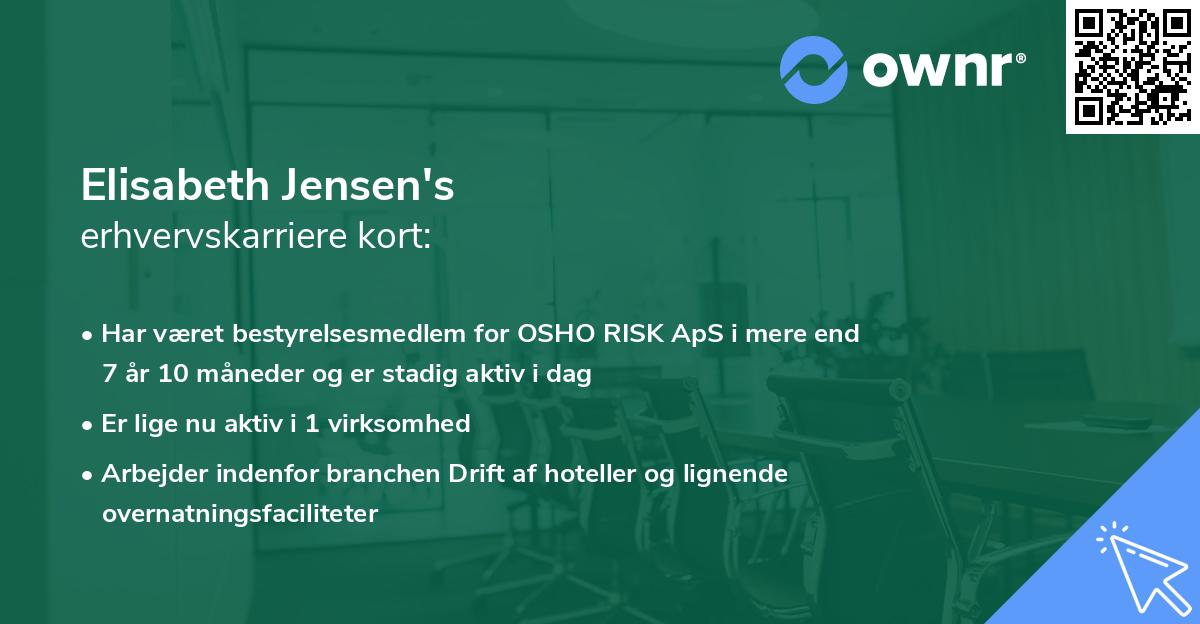 ownr®

Elisabeth Jensen's
erhvervskarriere kort:

• Har været bestyrelsesmedlem for OSHO RISK ApS i mere end 7 år 10 måneder og er stadig aktiv i dag
• Er lige nu aktiv i 1 virksomhed
• Arbejder indenfor branchen Drift af hoteller og lignende overnatningsfaciliteter